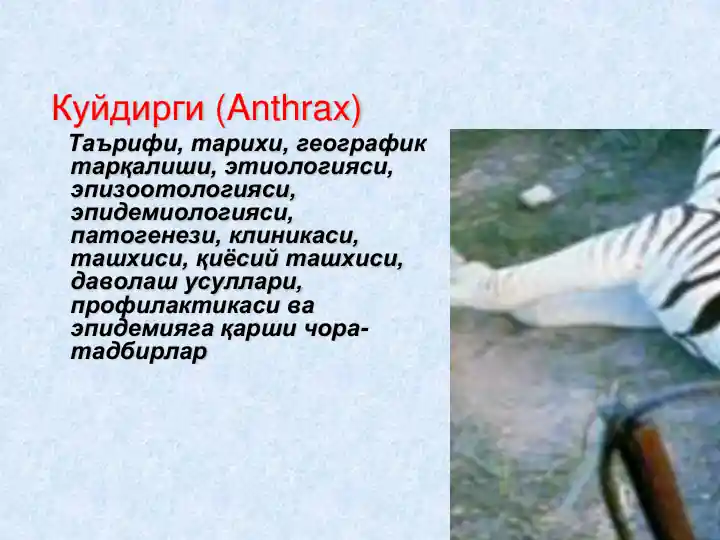 Куйдирги (Anthrax)

Таърифи, тарихи, географик тарқалиши, этиологияси, эпизоотологияси, эпидемиологияси, патогенези, клиникаси, ташхиси, қиёсий ташхиси, даволаш усуллари, профилактикаси ва эпидемияга қарши чора-тадбирлар